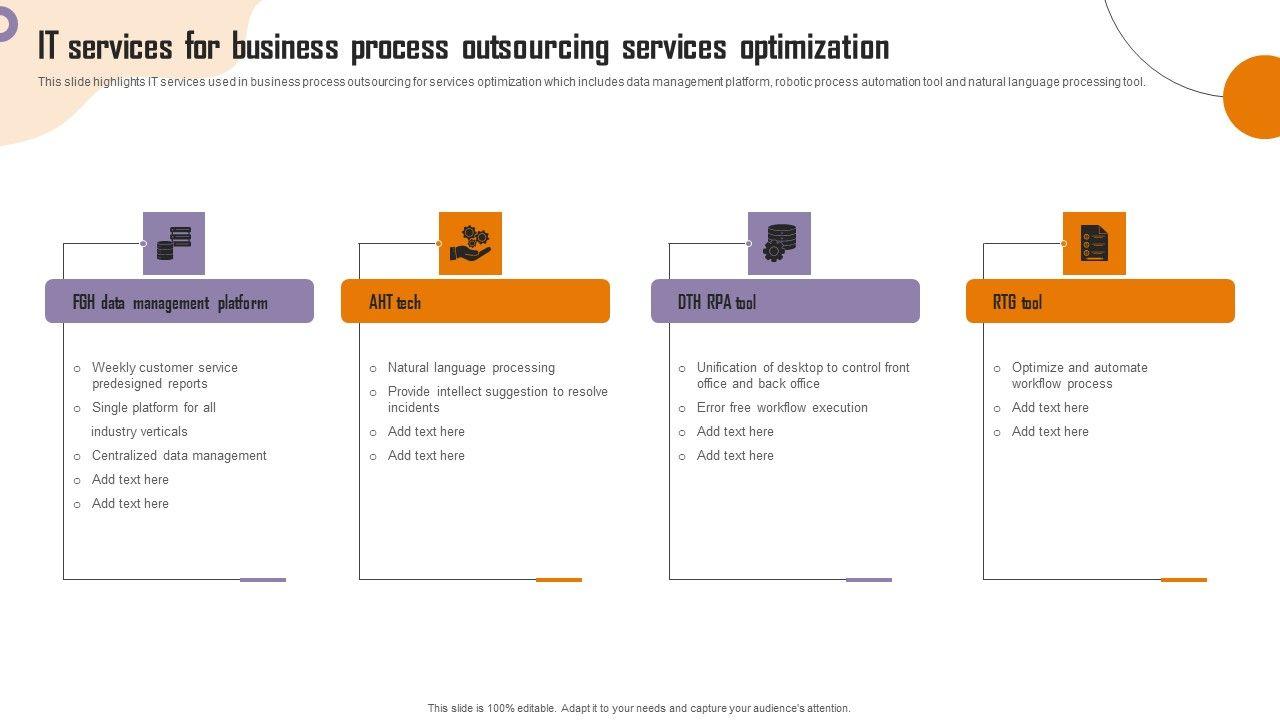 IT services for business process outsourcing services optimization

This slide highlights IT services used in business process outsourcing for services optimization which includes data management platform, robotic process automation tool and natural language processing tool.

FGH data management platform

○ Weekly customer service predesigned reports
○ Single platform for all industry verticals
○ Centralized data management
○ Add text here
○ Add text here

AHT tech

○ Natural language processing
○ Provide intellect suggestion to resolve incidents
○ Add text here
○ Add text here

DTH RPA tool

○ Unification of desktop to control front office and back office
○ Error free workflow execution
○ Add text here
○ Add text here

RTG tool

○ Optimize and automate workflow process
○ Add text here
○ Add text here

This slide is 100% editable. Adapt it to your needs and capture your audience's attention.